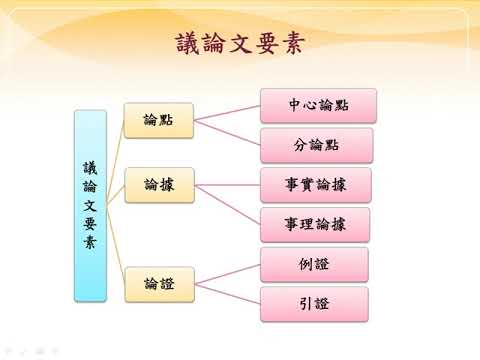 議論文要素

議論文要素

論點

中心論點

分論點

論據

事實論據

事理論據

論證

例證

引證